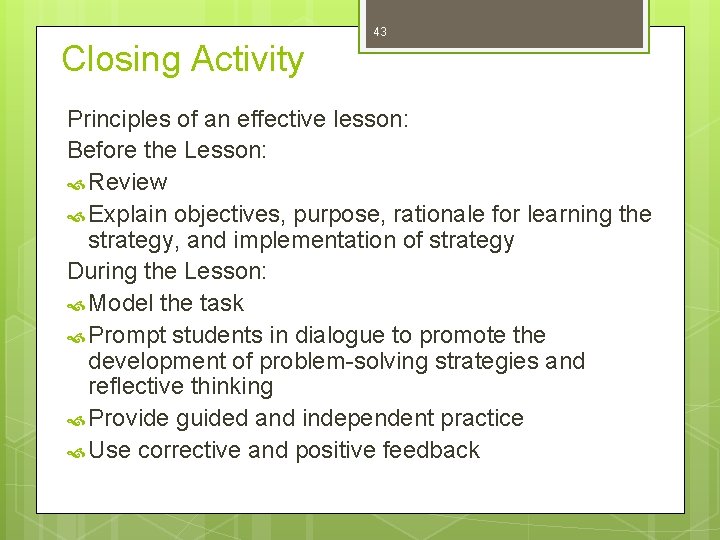 43

Closing Activity

Principles of an effective lesson:

Before the Lesson:

Review

Explain objectives, purpose, rationale for learning the strategy, and implementation of strategy

During the Lesson:

Model the task

Prompt students in dialogue to promote the development of problem-solving strategies and reflective thinking

Provide guided and independent practice

Use corrective and positive feedback